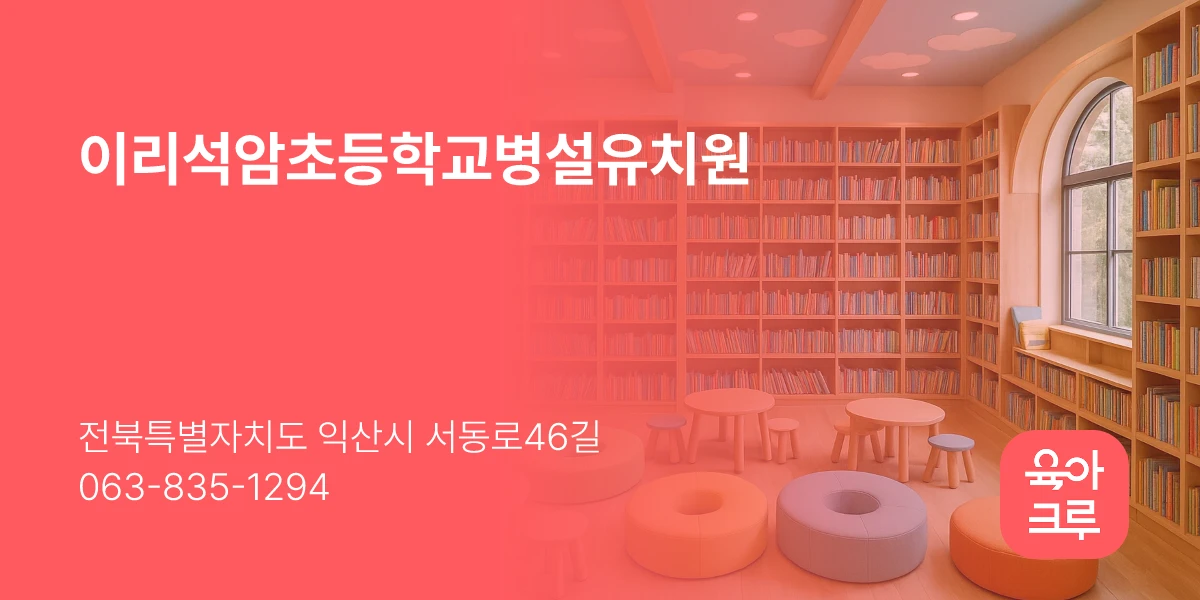 이리석암초등학교병설유치원

전북특별자치도 익산시 서동로46길
063-835-1294

육아
크루